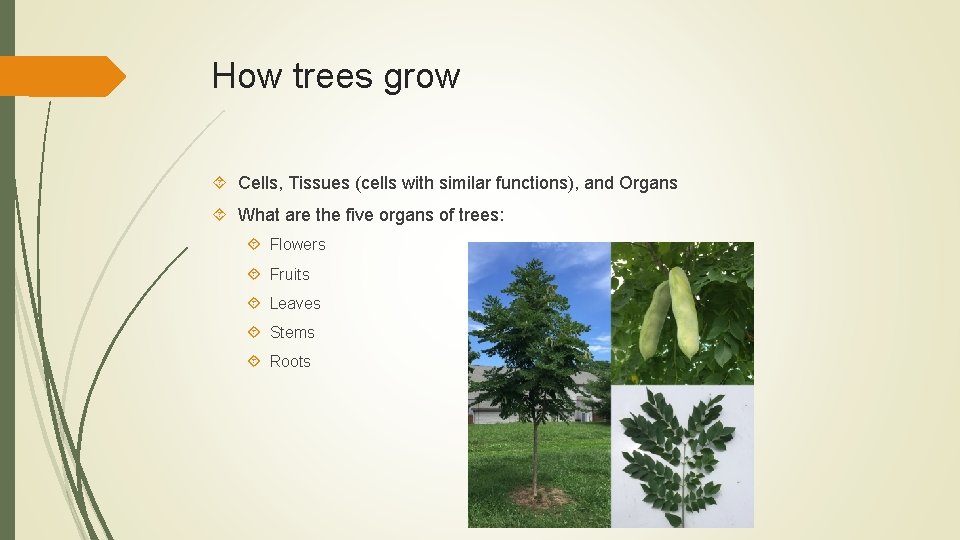 How trees grow

Cells, Tissues (cells with similar functions), and Organs

What are the five organs of trees:

Flowers

Fruits

Leaves

Stems

Roots